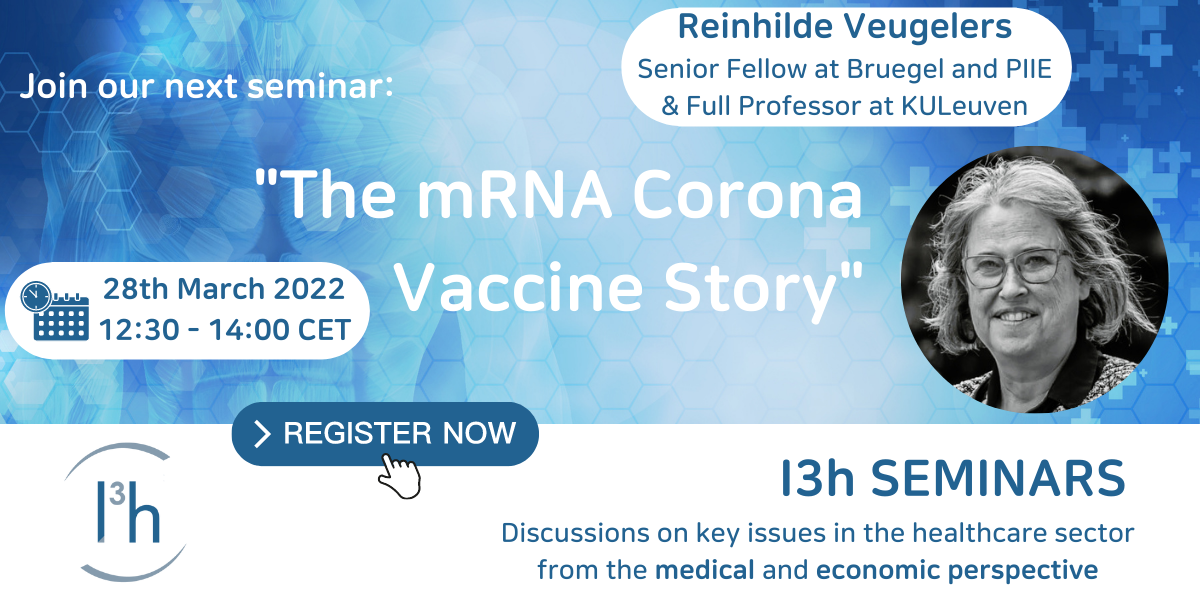 Join our next seminar:

Reinhilde Veugelers
Senior Fellow at Bruegel and PIIE & Full Professor at KULeuven

"The mRNA Corona Vaccine Story"

28th March 2022
12:30 - 14:00 CET

REGISTER NOW

$I^3h$

I3h SEMINARS

Discussions on key issues in the healthcare sector from the medical and economic perspective